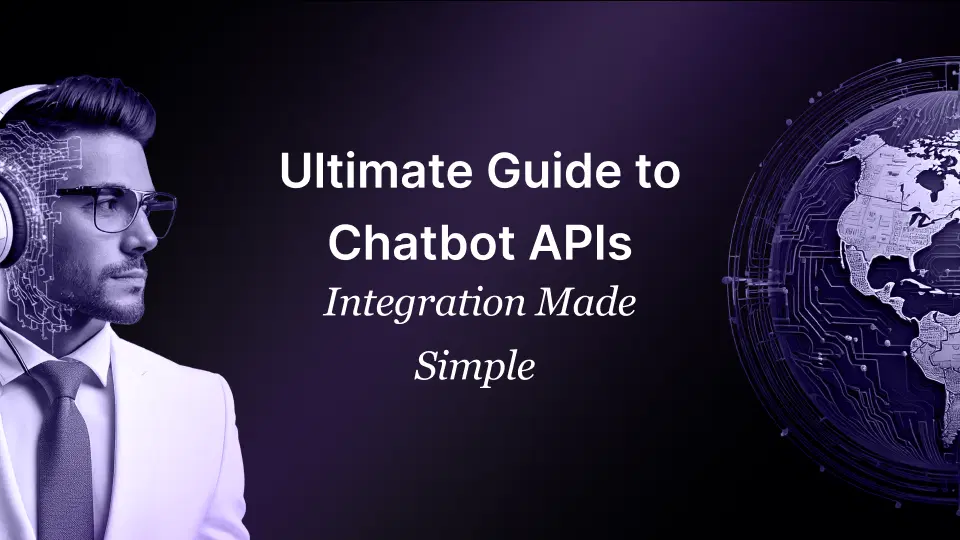 Ultimate Guide to Chatbot APIs

Integration Made Simple